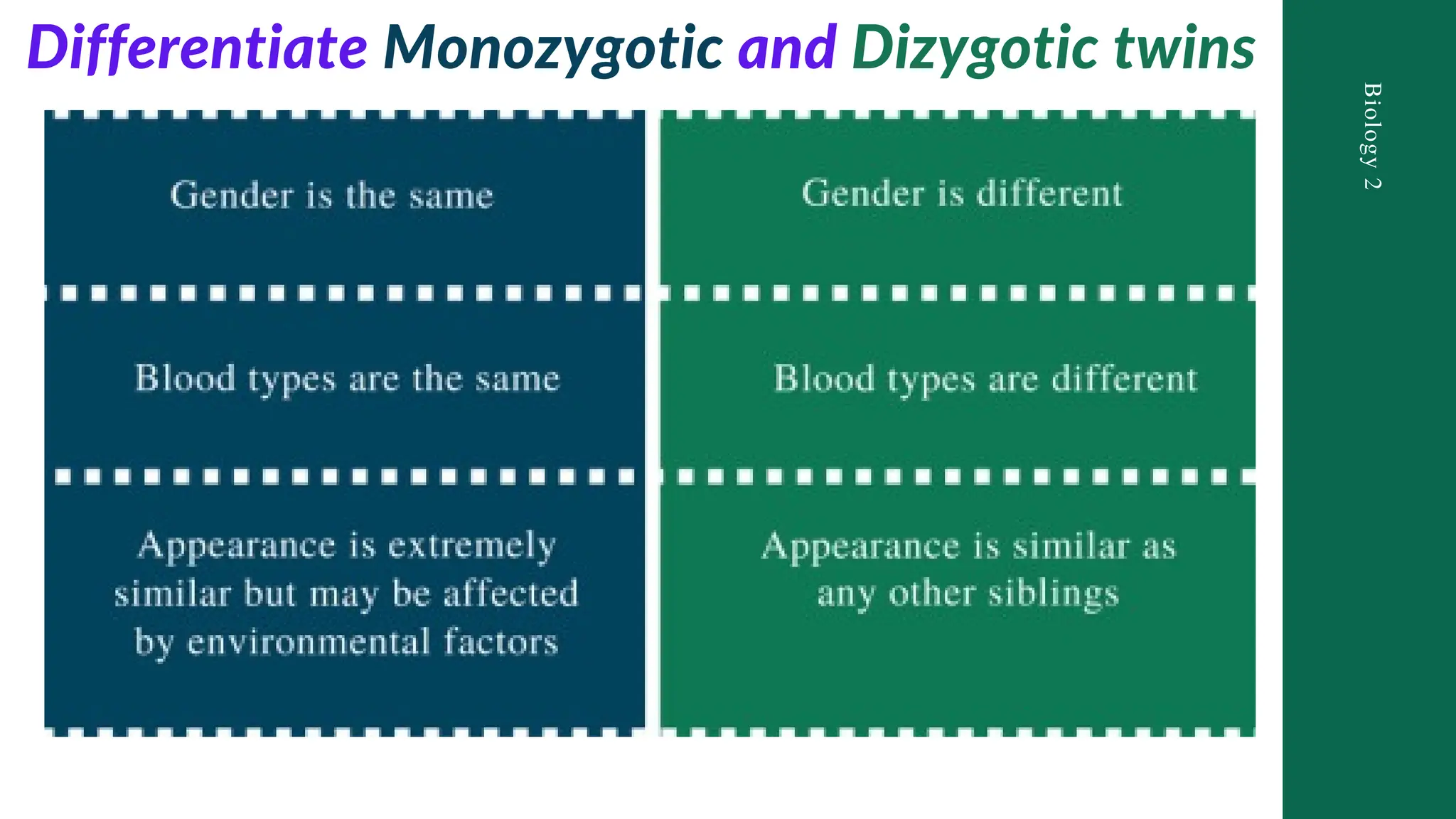 Differentiate Monozygotic and Dizygotic twins

| Gender is the same | Gender is different |
|---|---|
| Blood types are the same | Blood types are different |
| Appearance is extremely similar but may be affected by environmental factors | Appearance is similar as any other siblings |

Biology 2